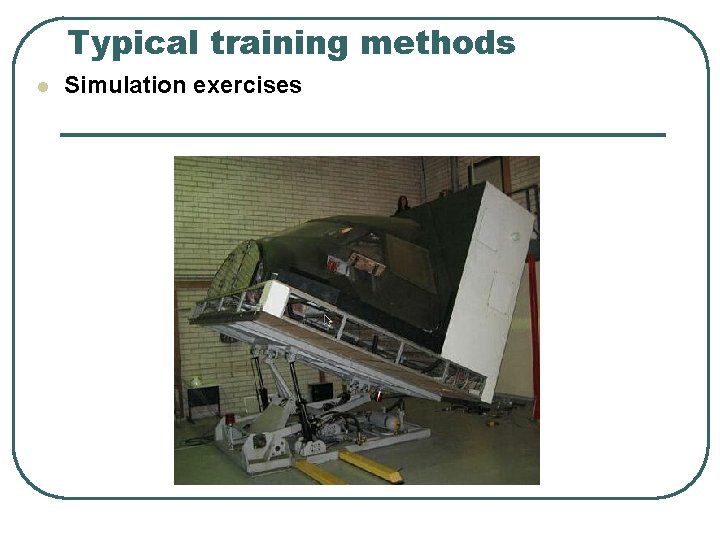 Typical training methods

Simulation exercises